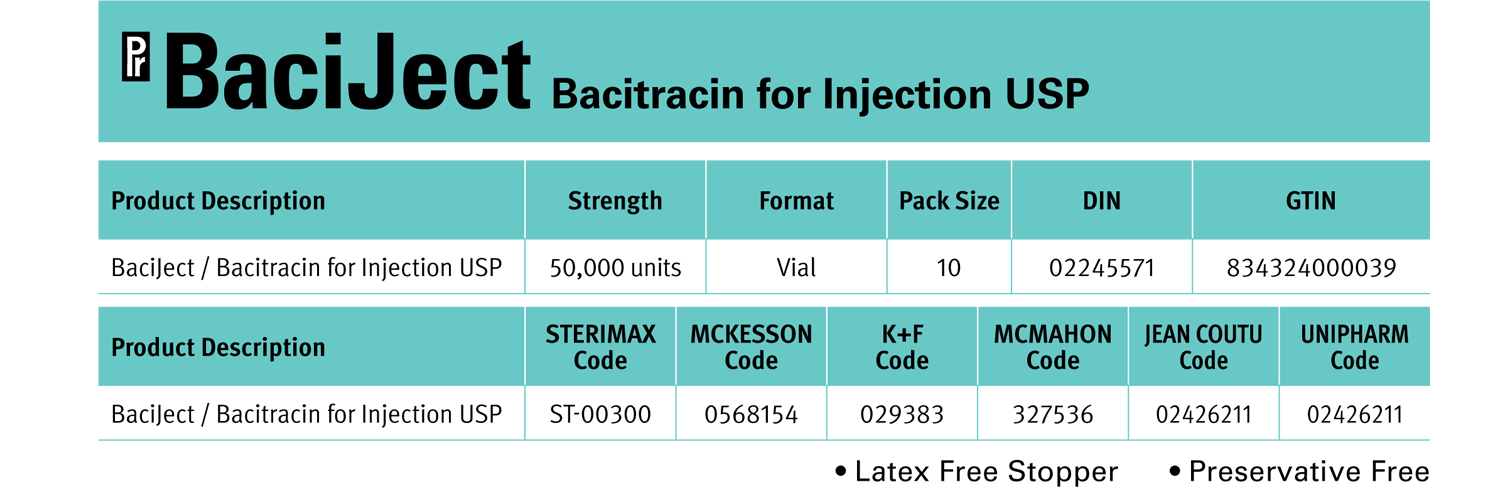 Pr BaciJect Bacitracin for Injection USP

| Product Description | Strength | Format | Pack Size | DIN | GTIN |
|---|---|---|---|---|---|
| BaciJect / Bacitracin for Injection USP | 50,000 units | Vial | 10 | 02245571 | 834324000039 |

| Product Description | STERIMAX Code | MCKESSON Code | K+F Code | MCMAHON Code | JEAN COUTU Code | UNIPHARM Code |
|---|---|---|---|---|---|---|
| BaciJect / Bacitracin for Injection USP | ST-00300 | 0568154 | 029383 | 327536 | 02426211 | 02426211 |

• Latex Free Stopper • Preservative Free